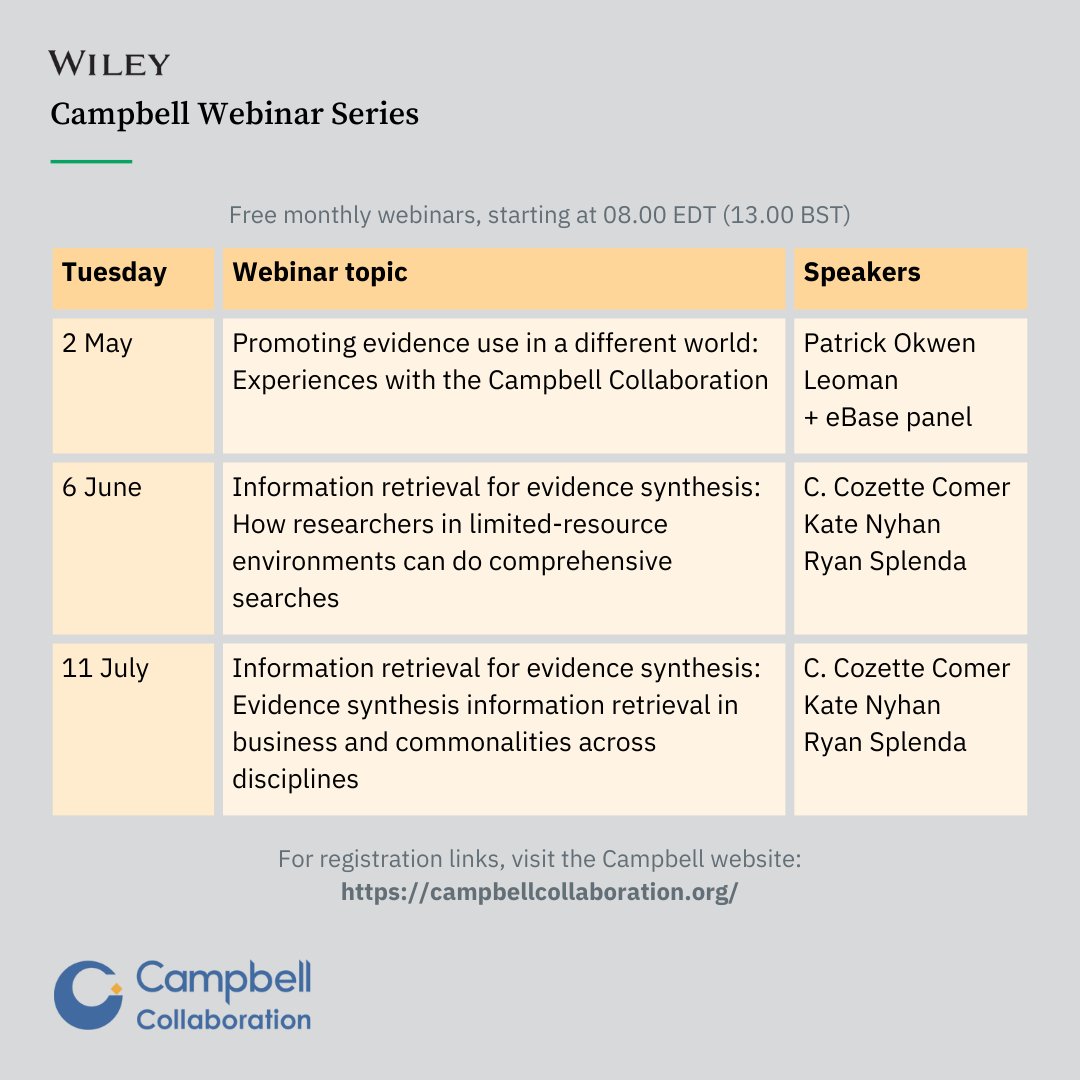 WILEY
Campbell Webinar Series

Free monthly webinars, starting at 08.00 EDT (13.00 BST)

| Tuesday | Webinar topic | Speakers |
|---|---|---|
| 2 May | Promoting evidence use in a different world: Experiences with the Campbell Collaboration | Patrick Okwen Leoman + eBase panel |
| 6 June | Information retrieval for evidence synthesis: How researchers in limited-resource environments can do comprehensive searches | C. Cozette Comer Kate Nyhan Ryan Splenda |
| 11 July | Information retrieval for evidence synthesis: Evidence synthesis information retrieval in business and commonalities across disciplines | C. Cozette Comer Kate Nyhan Ryan Splenda |

For registration links, visit the Campbell website:
https://campbellcollaboration.org/

Campbell Collaboration